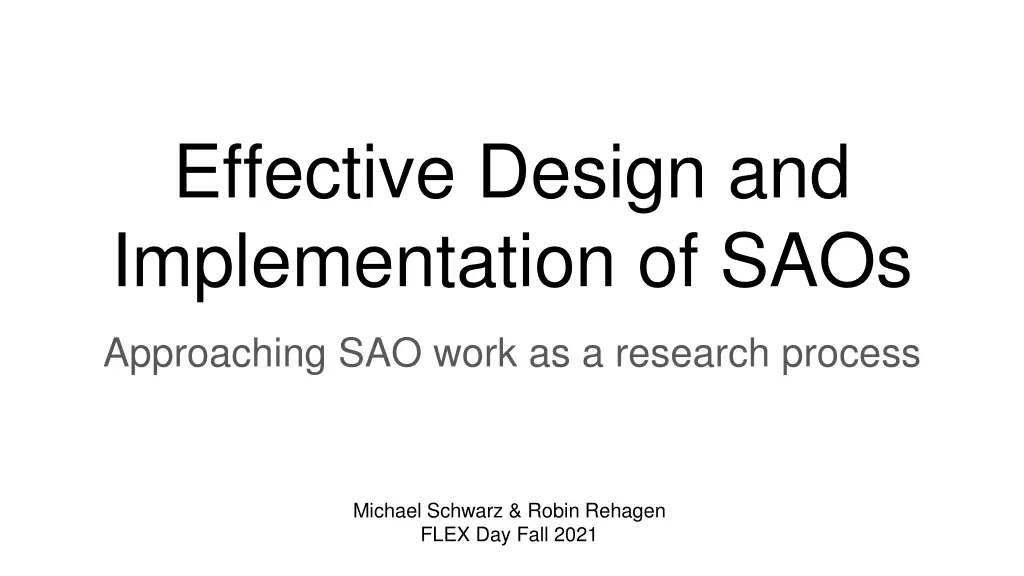 Effective Design and Implementation of SAOs

Approaching SAO work as a research process

Michael Schwarz & Robin Rehagen
FLEX Day Fall 2021